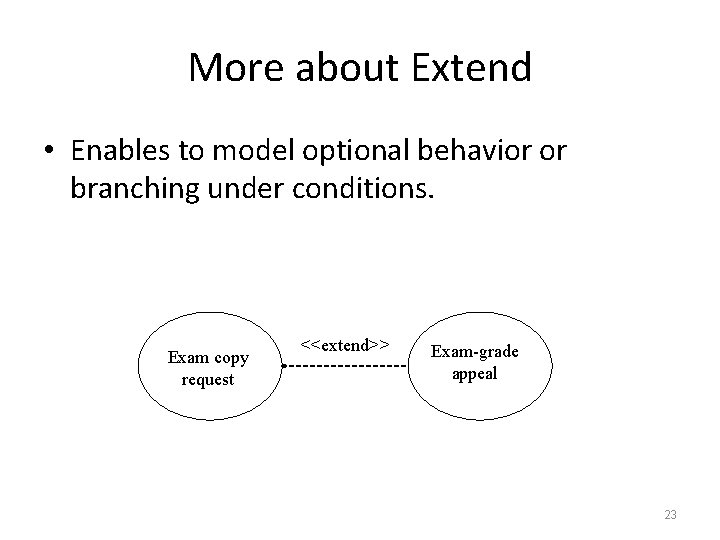 More about Extend

• Enables to model optional behavior or branching under conditions.

Exam copy request

<<extend>>

Exam-grade appeal

23